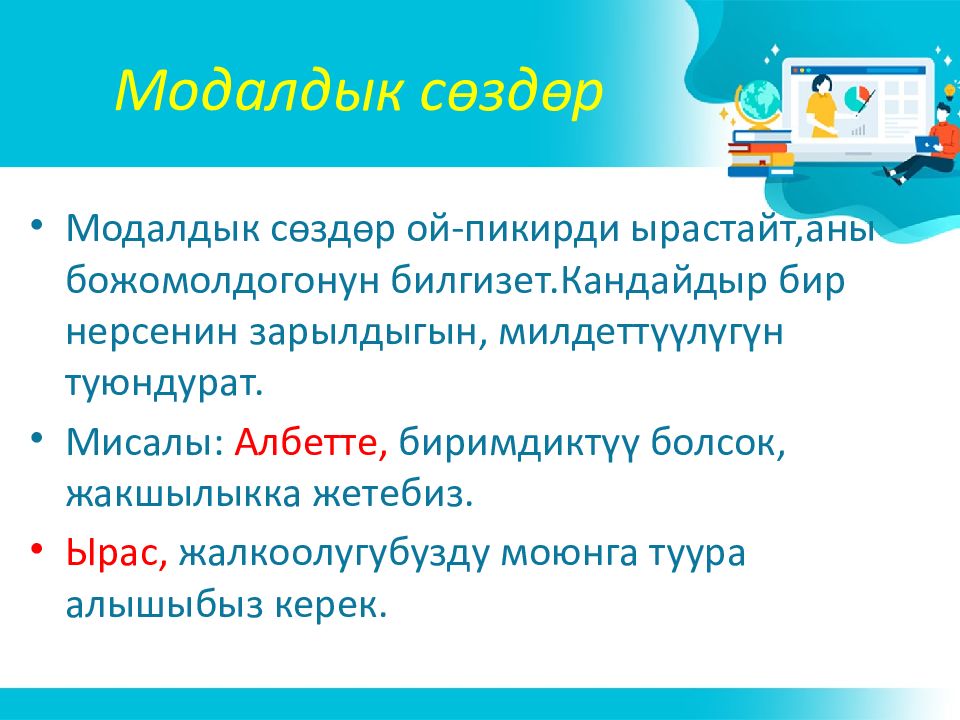 Модалдык сөздөр

• Модалдык сөздөр ой-пикирди ырастайт,аны божомолдогонун билгизет.Кандайдыр бир нерсенин зарылдыгын, милдеттүүлүгүн туюндурат.

• Мисалы: Албетте, биримдиктүү болсок, жакшылыкка жетебиз.

• Ырас, жалкоолугубузду моюнга туура алышыбыз керек.